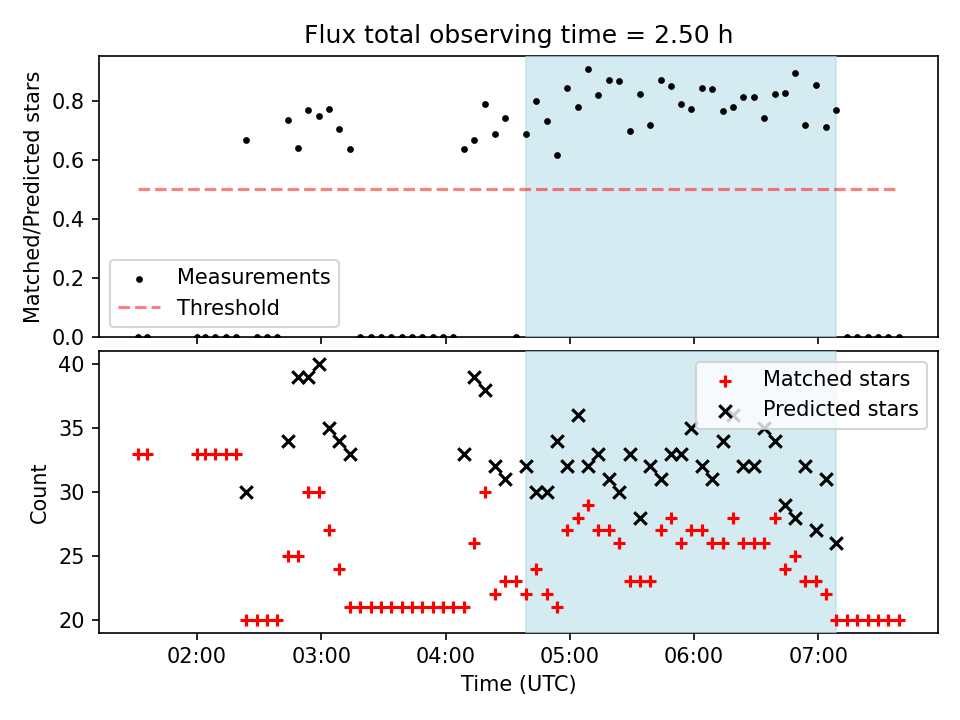 Flux total observing time = 2.50 h

Matched/Predicted stars

0.8
0.6
0.4
0.2
0.0

Measurements
Threshold

Count

40
35
30
25
20

Matched stars
Predicted stars

02:00
03:00
04:00
05:00
06:00
07:00

Time (UTC)